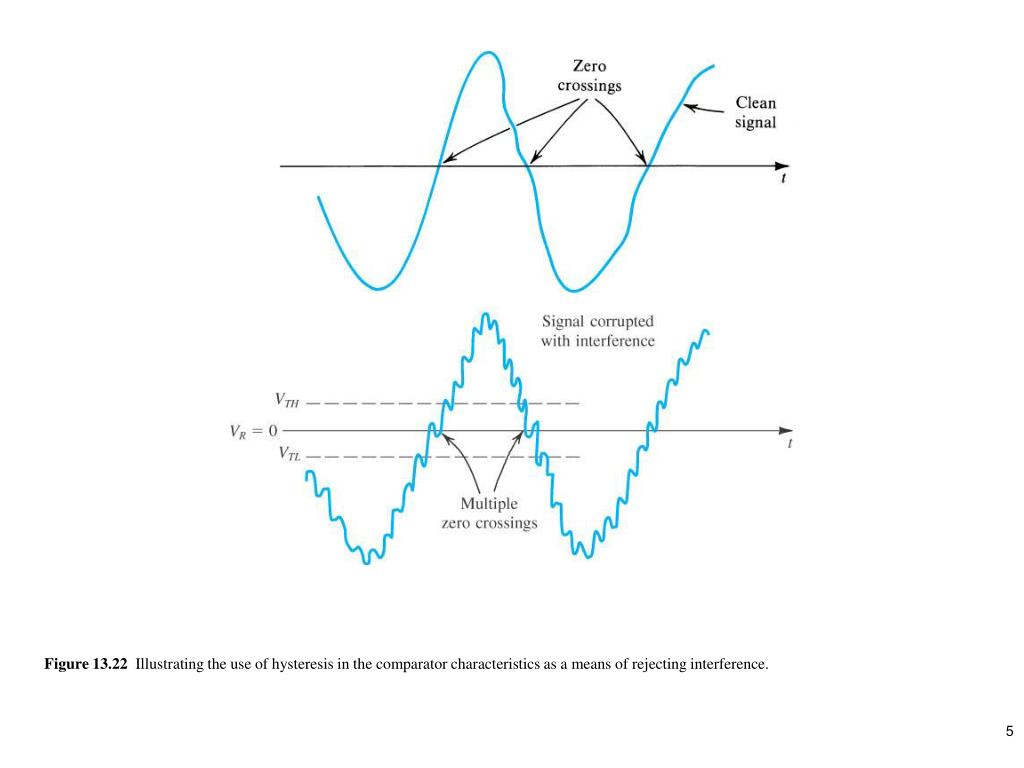 Zero crossings

Clean signal

$t$

Signal corrupted with interference

$V_{TH}$

$V_R = 0$

$V_{TL}$

$t$

Multiple zero crossings

**Figure 13.22** Illustrating the use of hysteresis in the comparator characteristics as a means of rejecting interference.

5